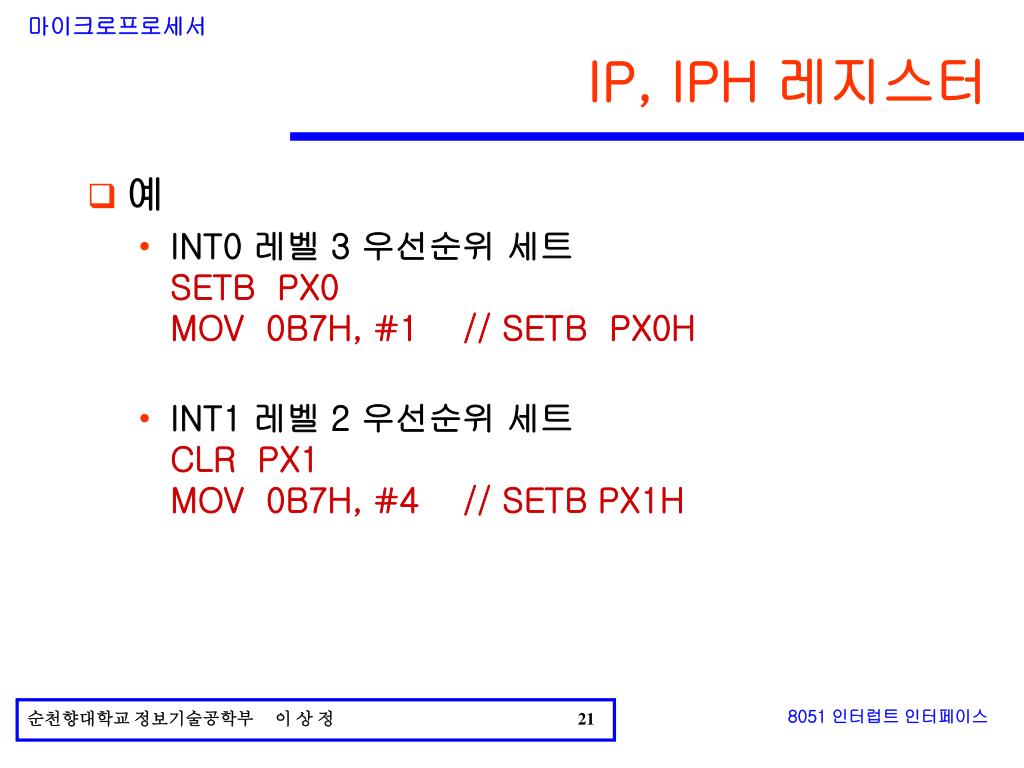 마이크로프로세서

IP, IPH 레지스터

❑ 예

• INT0 레벨 3 우선순위 세트
SETB PX0
MOV 0B7H, #1 // SETB PX0H

• INT1 레벨 2 우선순위 세트
CLR PX1
MOV 0B7H, #4 // SETB PX1H

순천향대학교 정보기술공학부 이 상 정 21

8051 인터럽트 인터페이스